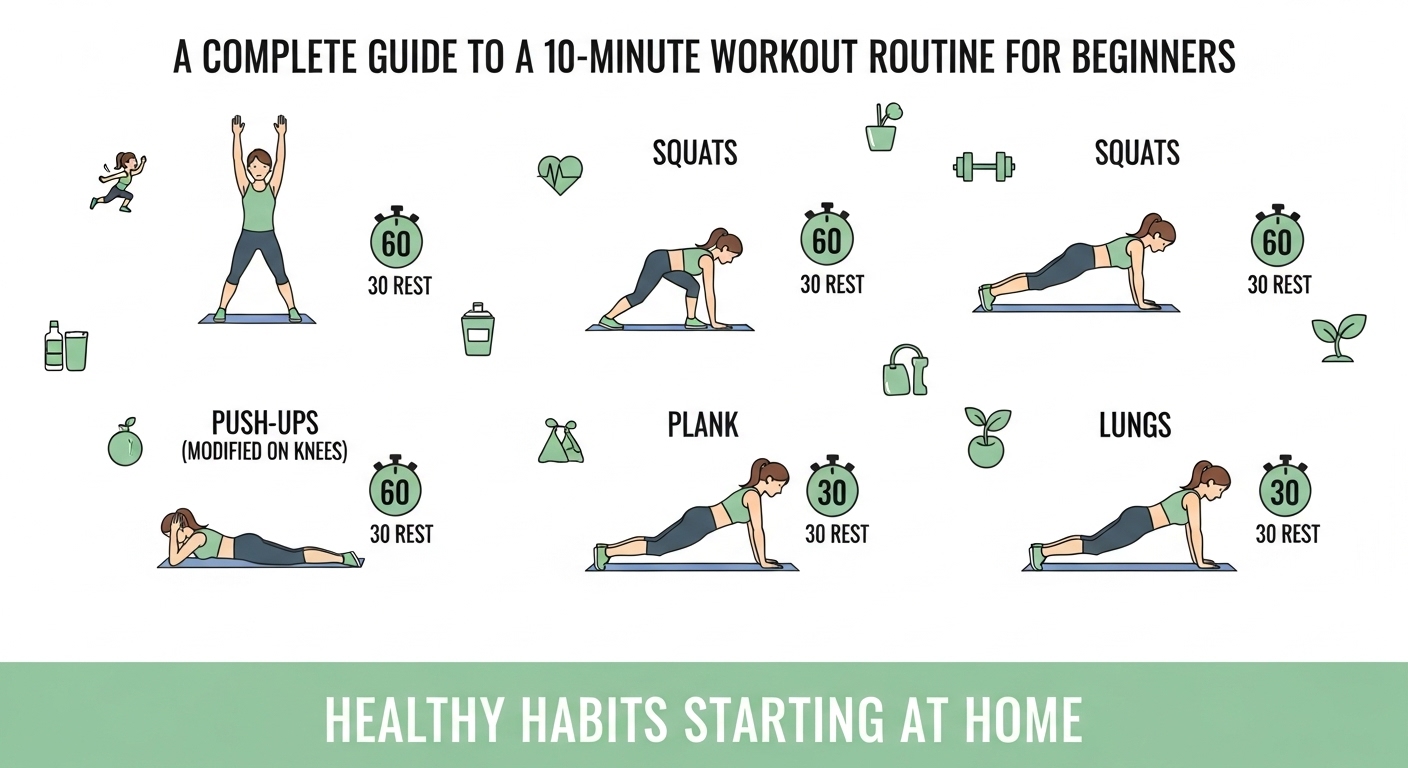 A COMPLETE GUIDE TO A 10-MINUTE WORKOUT ROUTINE FOR BEGINNERS

60
30 REST

SQUATS

60
30 REST

SQUATS

60
30 REST

PUSH-UPS
(MODIFIED ON KNEES)

60
30 REST

PLANK

30
30 REST

LUNGS

30
30 REST

HEALTHY HABITS STARTING AT HOME